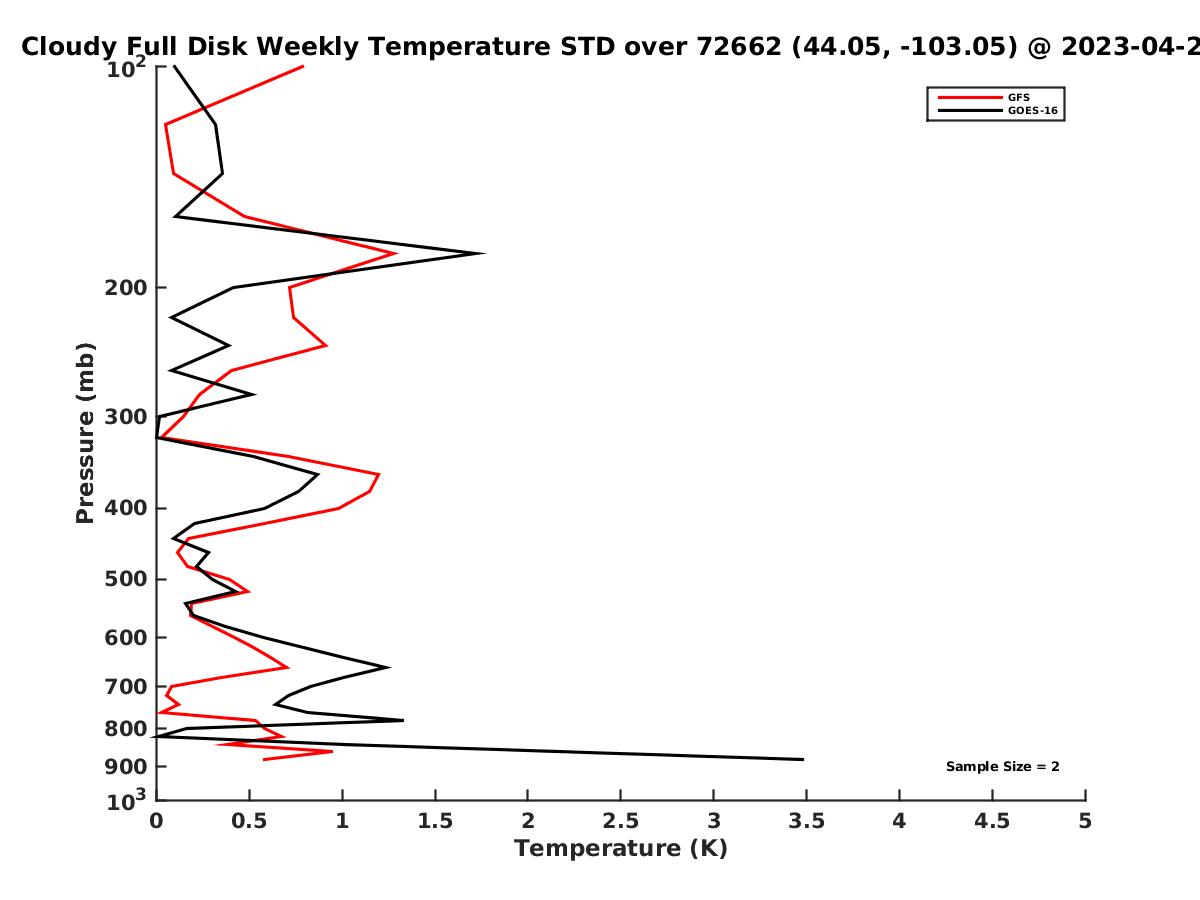 Cloudy Full Disk Weekly Temperature STD over 72662 (44.05, -103.05) @ 2023-04-2

GFS
GOES-16

Pressure (mb)

$10^2$
200
300
400
500
600
700
800
900
$10^3$

Sample Size = 2

0
0.5
1
1.5
2
2.5
3
3.5
4
4.5
5

Temperature (K)